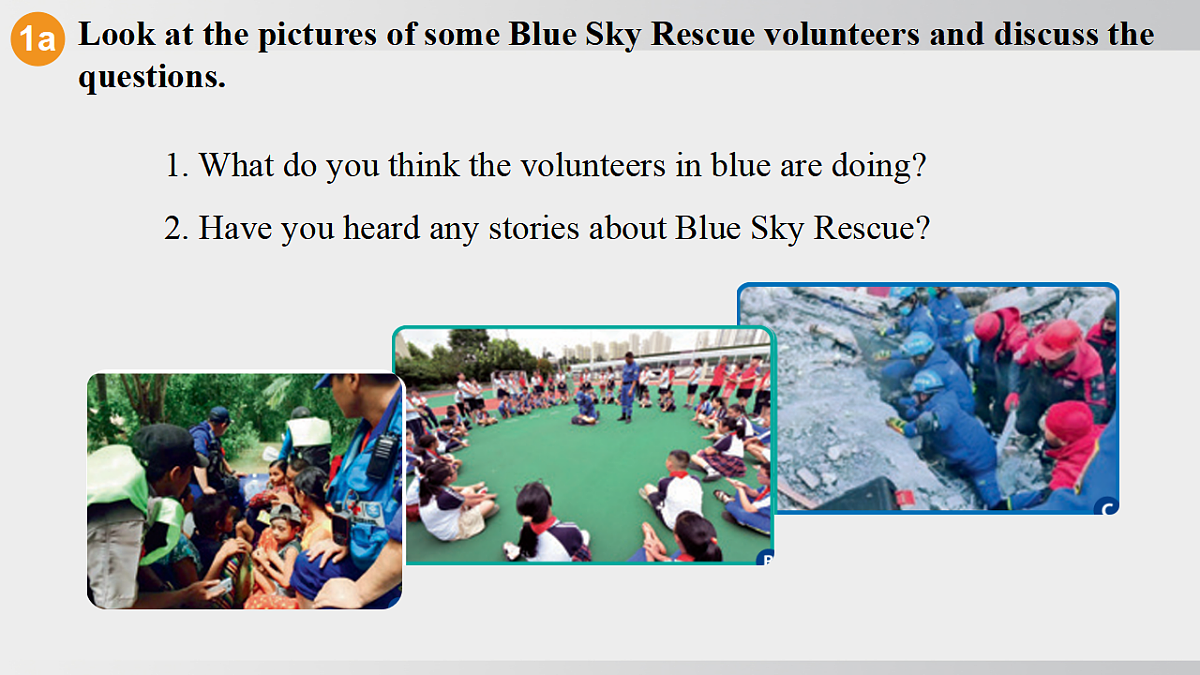 1a Look at the pictures of some Blue Sky Rescue volunteers and discuss the questions.

1. What do you think the volunteers in blue are doing?

2. Have you heard any stories about Blue Sky Rescue?

B

C